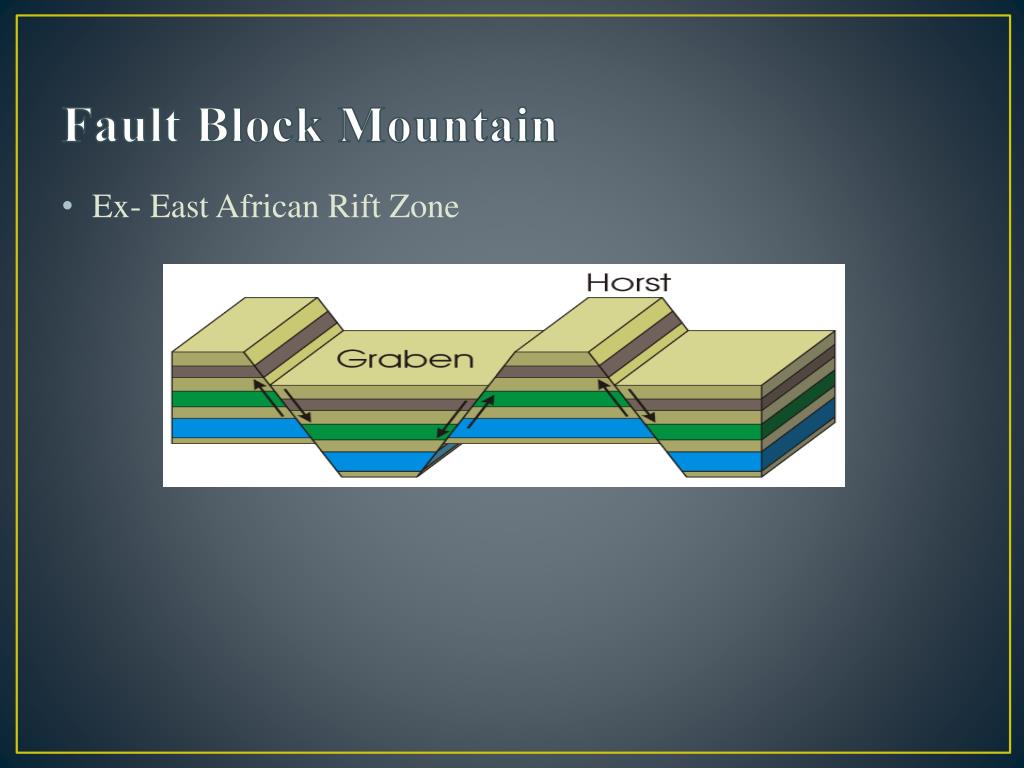 Fault Block Mountain

• Ex- East African Rift Zone

Horst
Graben